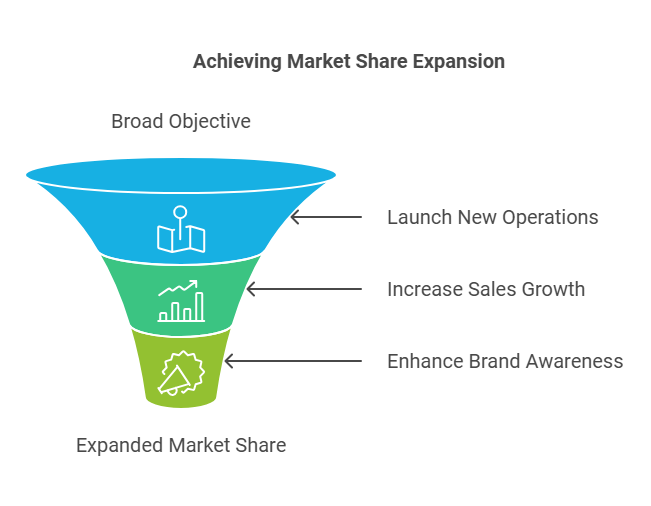 Achieving Market Share Expansion

Broad Objective

Launch New Operations

Increase Sales Growth

Enhance Brand Awareness

Expanded Market Share